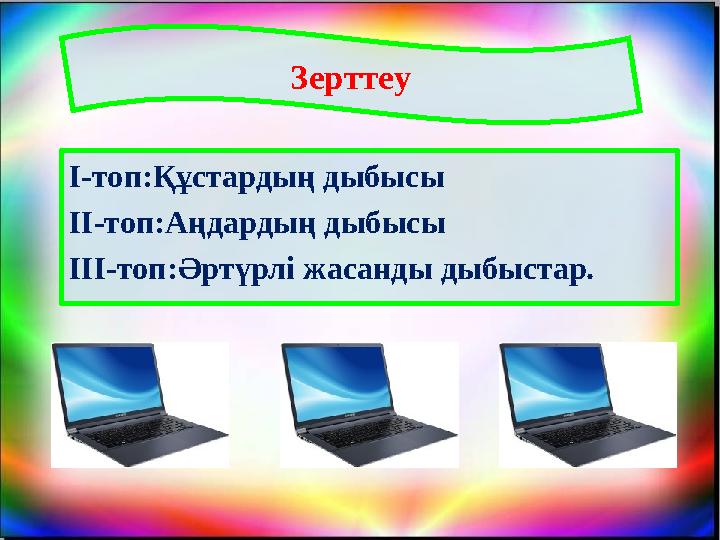 Зерттеу

І-топ:Құстардың дыбысы

ІІ-топ:Аңдардың дыбысы

ІІІ-топ:Әртүрлі жасанды дыбыстар.